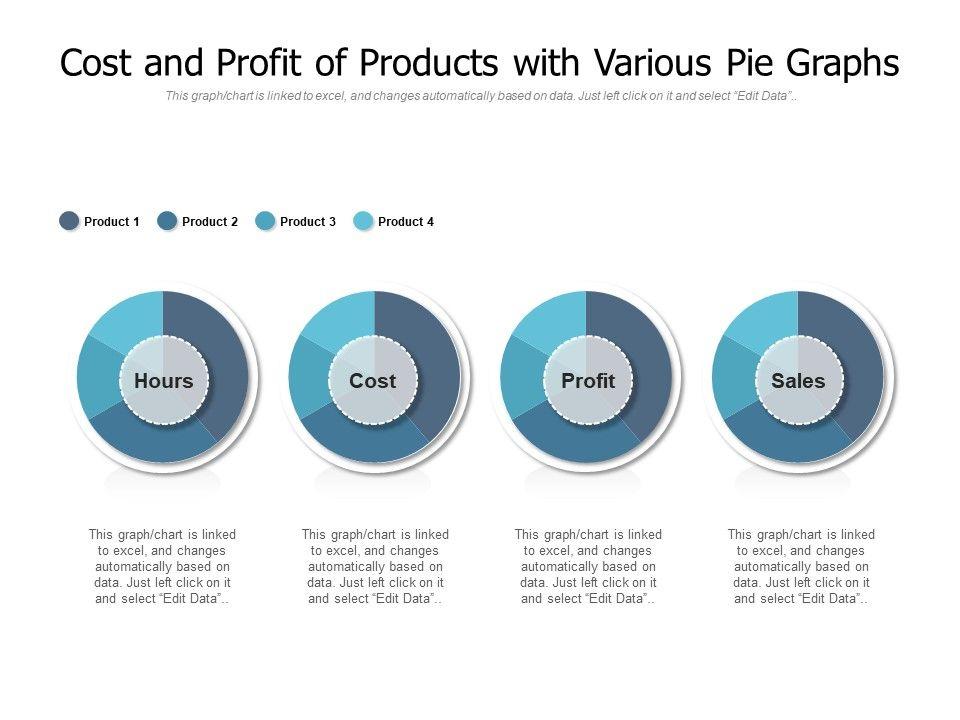 Cost and Profit of Products with Various Pie Graphs

This graph/chart is linked to excel, and changes automatically based on data. Just left click on it and select "Edit Data"..

Product 1 Product 2 Product 3 Product 4

Hours

Cost

Profit

Sales

This graph/chart is linked to excel, and changes automatically based on data. Just left click on it and select "Edit Data"..

This graph/chart is linked to excel, and changes automatically based on data. Just left click on it and select "Edit Data"..

This graph/chart is linked to excel, and changes automatically based on data. Just left click on it and select "Edit Data"..

This graph/chart is linked to excel, and changes automatically based on data. Just left click on it and select "Edit Data"..